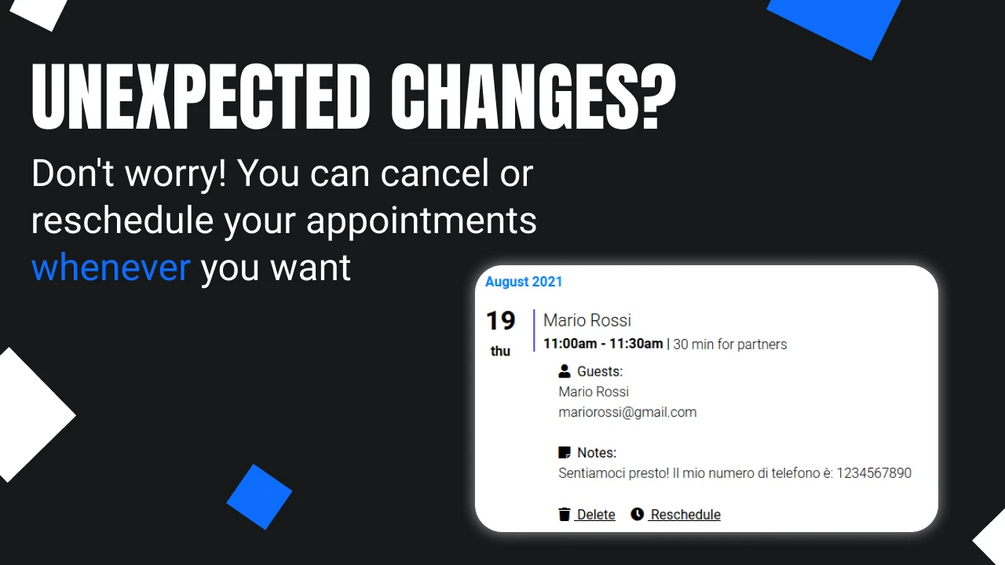 UNEXPECTED CHANGES?

Don't worry! You can cancel or reschedule your appointments whenever you want

August 2021

19
thu

Mario Rossi
11:00am - 11:30am | 30 min for partners

Guests:
Mario Rossi
mariorossi@gmail.com

Notes:
Sentiamoci presto! Il mio numero di telefono è: 1234567890

Delete Reschedule